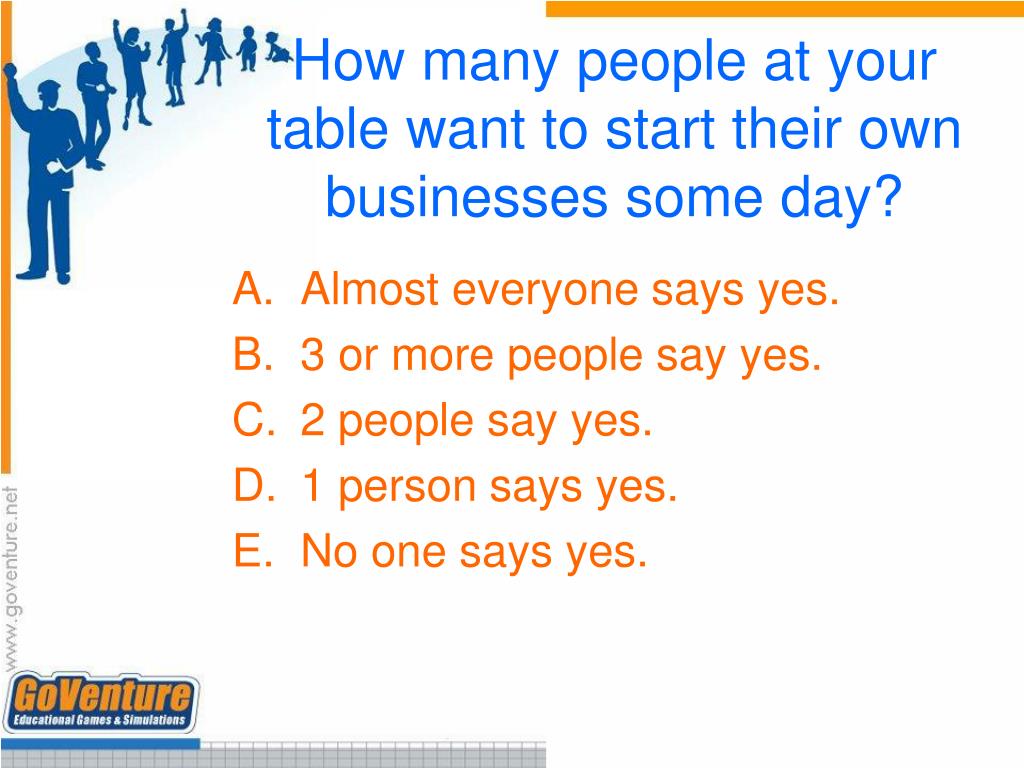 How many people at your table want to start their own businesses some day?

A. Almost everyone says yes.
B. 3 or more people say yes.
C. 2 people say yes.
D. 1 person says yes.
E. No one says yes.

www.goventure.net

GoVenture
Educational Games & Simulations